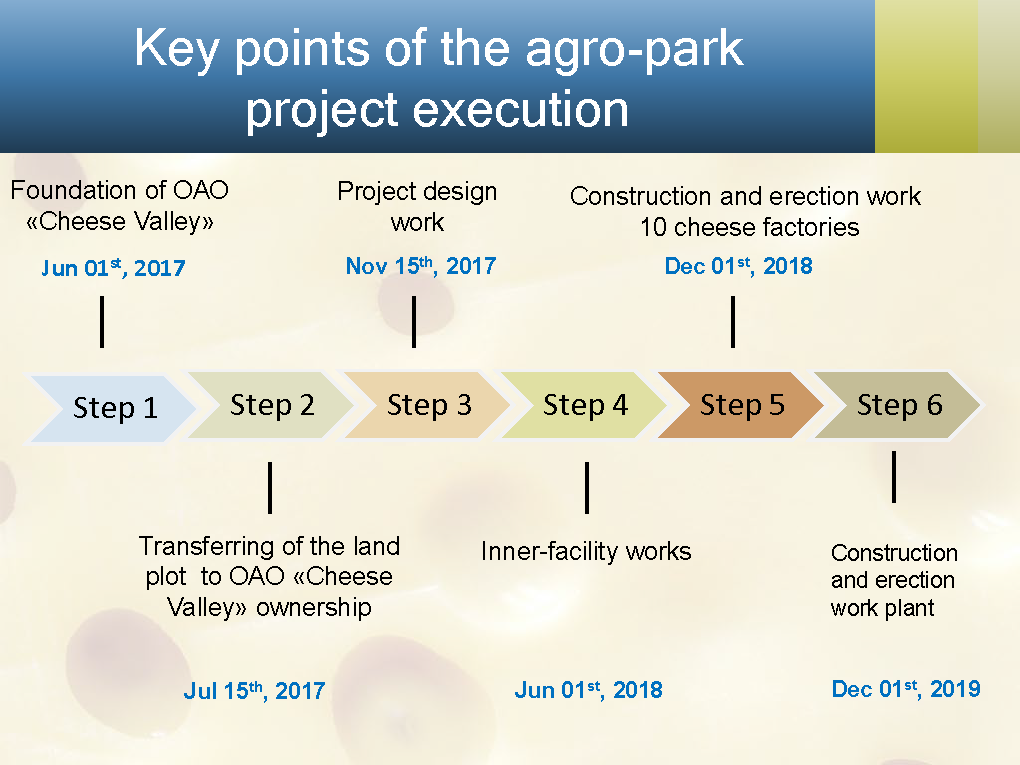 Key points of the agro-park project execution

Foundation of OAO «Cheese Valley»

Jun 01$^{st}$, 2017

Project design work

Nov 15$^{th}$, 2017

Construction and erection work 10 cheese factories

Dec 01$^{st}$, 2018

Step 1

Step 2

Step 3

Step 4

Step 5

Step 6

Transferring of the land plot to OAO «Cheese Valley» ownership

Jul 15$^{th}$, 2017

Inner-facility works

Jun 01$^{st}$, 2018

Construction and erection work plant

Dec 01$^{st}$, 2019